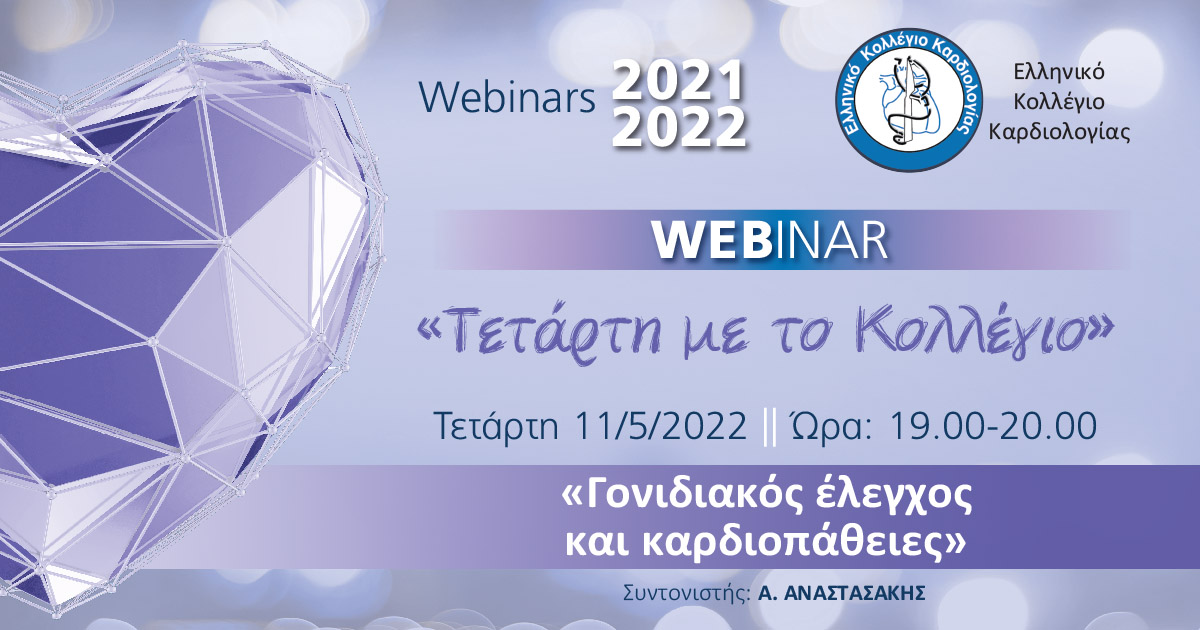 Webinars 2021 2022

Ελληνικό Κολλέγιο Καρδιολογίας

Ελληνικό Κολλέγιο Καρδιολογίας

WEBINAR

«Τετάρτη με το Κολλέγιο»

Τετάρτη 11/5/2022 || Ώρα: 19.00-20.00

«Γονιδιακός έλεγχος και καρδιοπάθειες»

Συντονιστής: Α. ΑΝΑΣΤΑΣΑΚΗΣ